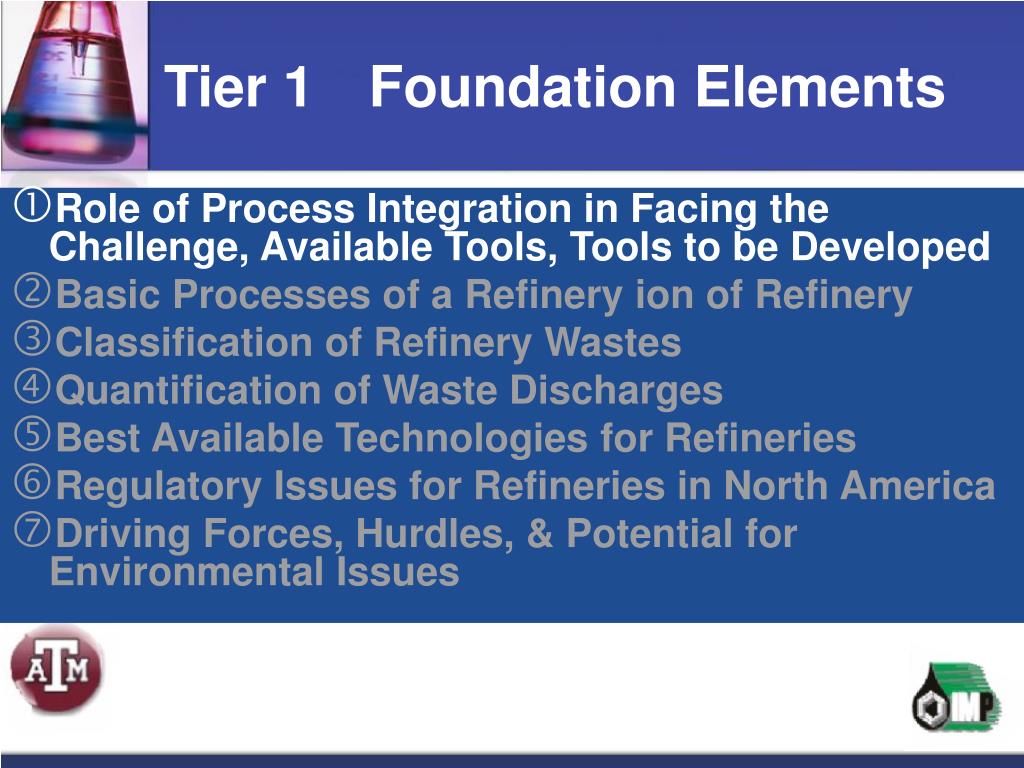 Tier 1 Foundation Elements

① Role of Process Integration in Facing the Challenge, Available Tools, Tools to be Developed
② Basic Processes of a Refinery ion of Refinery
③ Classification of Refinery Wastes
④ Quantification of Waste Discharges
⑤ Best Available Technologies for Refineries
⑥ Regulatory Issues for Refineries in North America
⑦ Driving Forces, Hurdles, & Potential for Environmental Issues

ATM

IMP